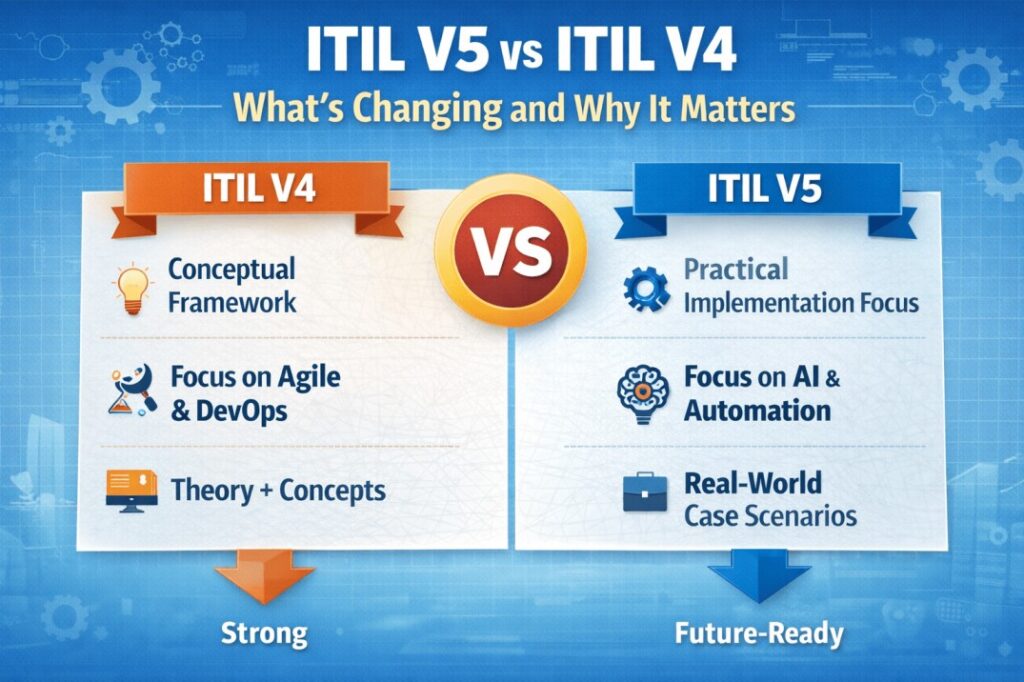 ITIL V5 vs ITIL V4

What's Changing and Why It Matters

ITIL V4

Conceptual Framework

Focus on Agile & DevOps

Theory + Concepts

Strong

VS

ITIL V5

Practical Implementation Focus

Focus on AI & Automation

Real-World Case Scenarios

Future-Ready